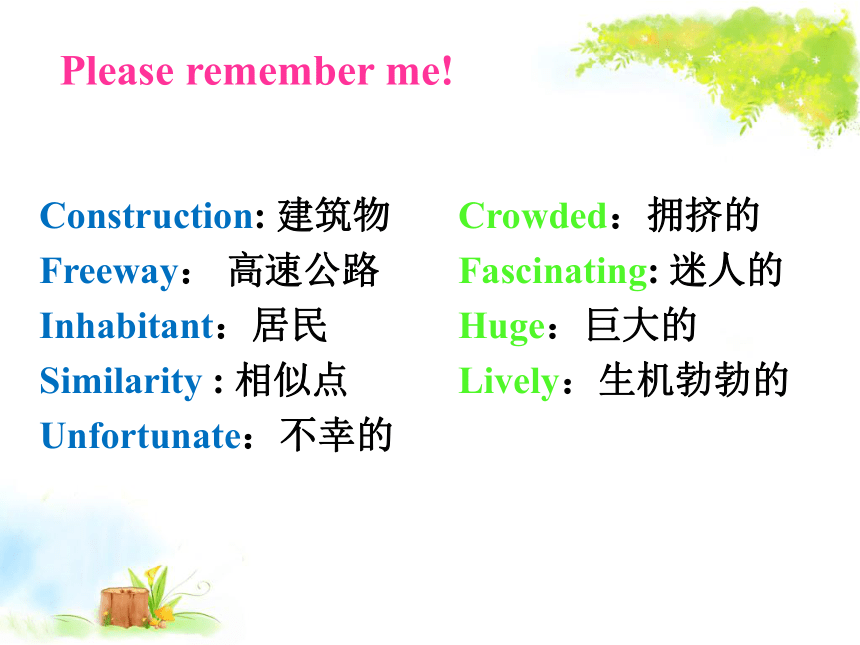 Please remember me!

Construction: 建筑物
Freeway： 高速公路
Inhabitant：居民
Similarity : 相似点
Unfortunate：不幸的

Crowded：拥挤的
Fascinating: 迷人的
Huge：巨大的
Lively：生机勃勃的